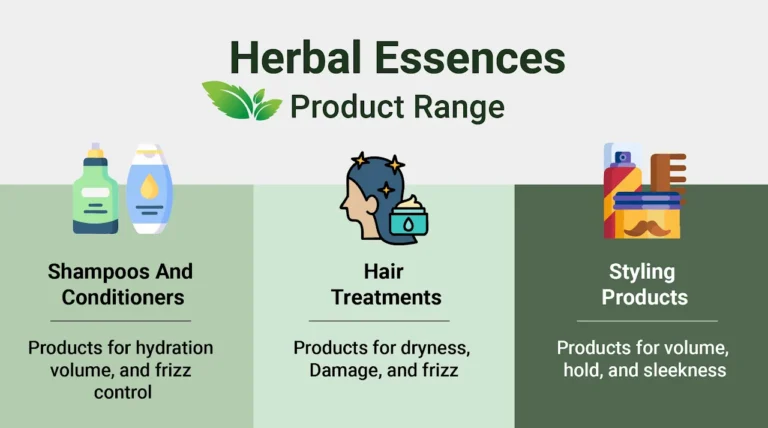 Herbal Essences
Product Range

Shampoos And Conditioners

Products for hydration volume, and frizz control

Hair Treatments

Products for dryness, Damage, and frizz

Styling Products

Products for volume, hold, and sleekness